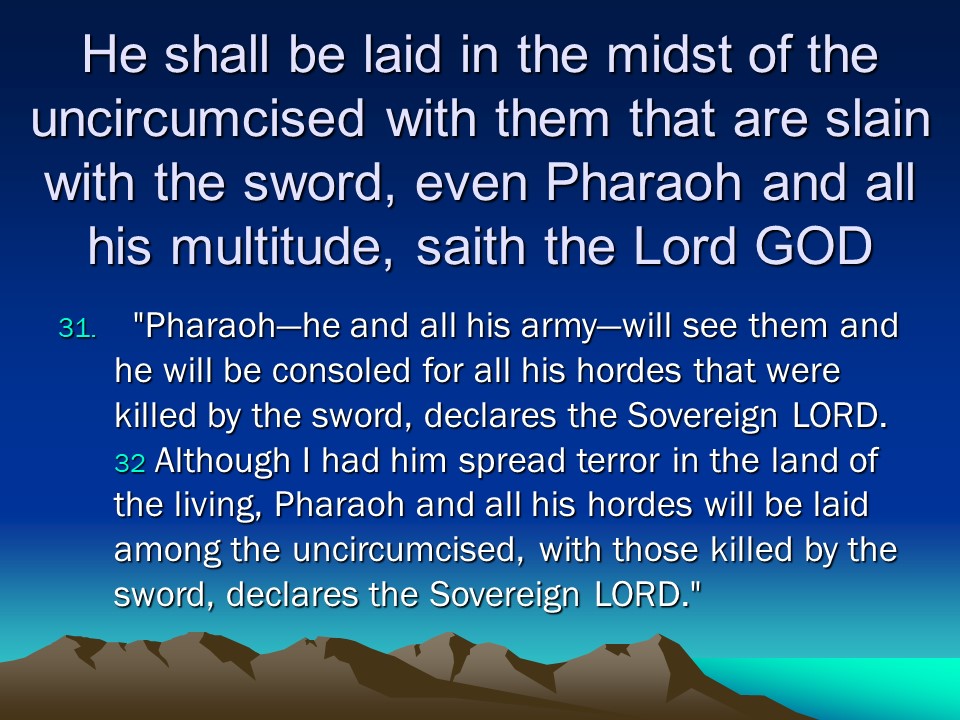 He shall be laid in the midst of the uncircumcised with them that are slain with the sword, even Pharaoh and all his multitude, saith the Lord GOD

31. "Pharaoh—he and all his army—will see them and he will be consoled for all his hordes that were killed by the sword, declares the Sovereign LORD. 32 Although I had him spread terror in the land of the living, Pharaoh and all his hordes will be laid among the uncircumcised, with those killed by the sword, declares the Sovereign LORD."